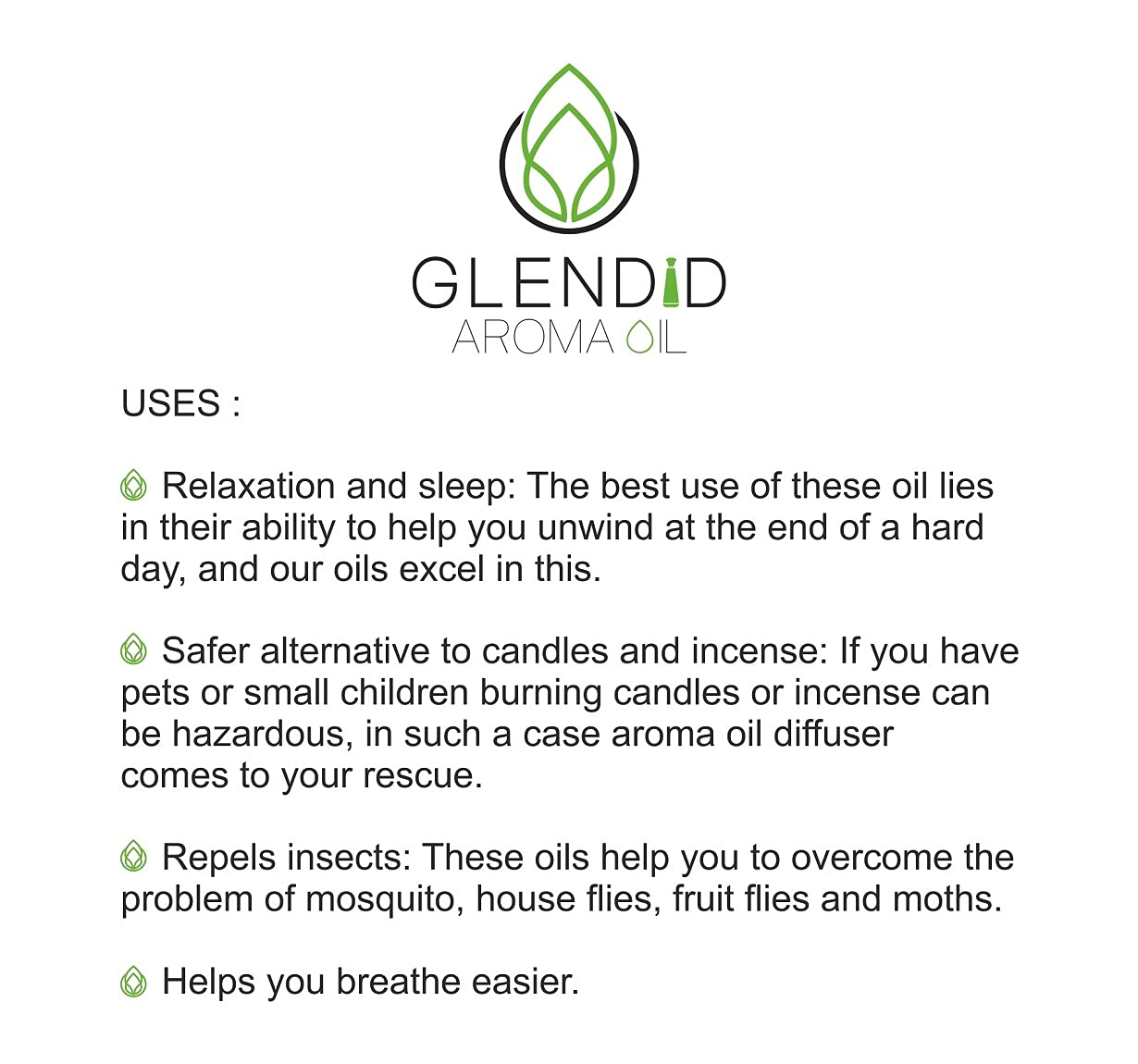 GLENDID
AROMA OIL

USES :

Relaxation and sleep: The best use of these oil lies in their ability to help you unwind at the end of a hard day, and our oils excel in this.

Safer alternative to candles and incense: If you have pets or small children burning candles or incense can be hazardous, in such a case aroma oil diffuser comes to your rescue.

Repels insects: These oils help you to overcome the problem of mosquito, house flies, fruit flies and moths.

Helps you breathe easier.